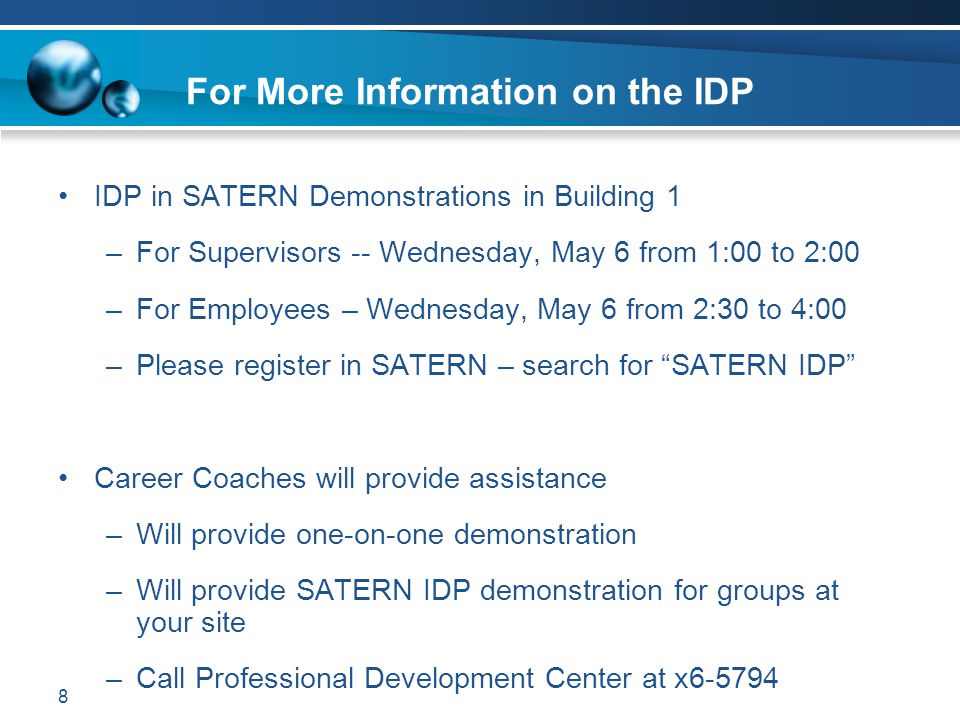 For More Information on the IDP

• IDP in SATERN Demonstrations in Building 1
– For Supervisors -- Wednesday, May 6 from 1:00 to 2:00
– For Employees – Wednesday, May 6 from 2:30 to 4:00
– Please register in SATERN – search for “SATERN IDP”

• Career Coaches will provide assistance
– Will provide one-on-one demonstration
– Will provide SATERN IDP demonstration for groups at your site
– Call Professional Development Center at x6-5794

8